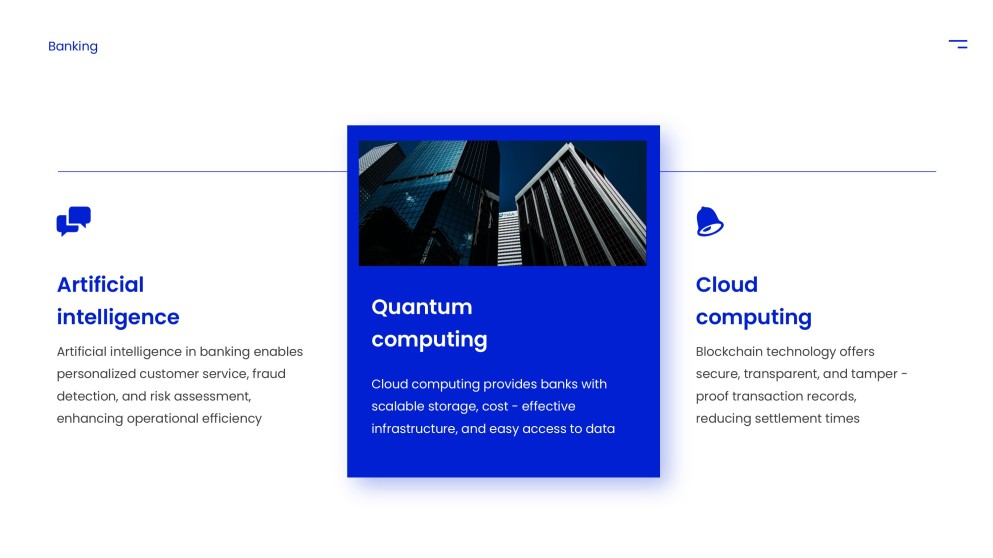 Banking

Artificial intelligence

Artificial intelligence in banking enables personalized customer service, fraud detection, and risk assessment, enhancing operational efficiency

Quantum computing

Cloud computing provides banks with scalable storage, cost - effective infrastructure, and easy access to data

Cloud computing

Blockchain technology offers secure, transparent, and tamper - proof transaction records, reducing settlement times